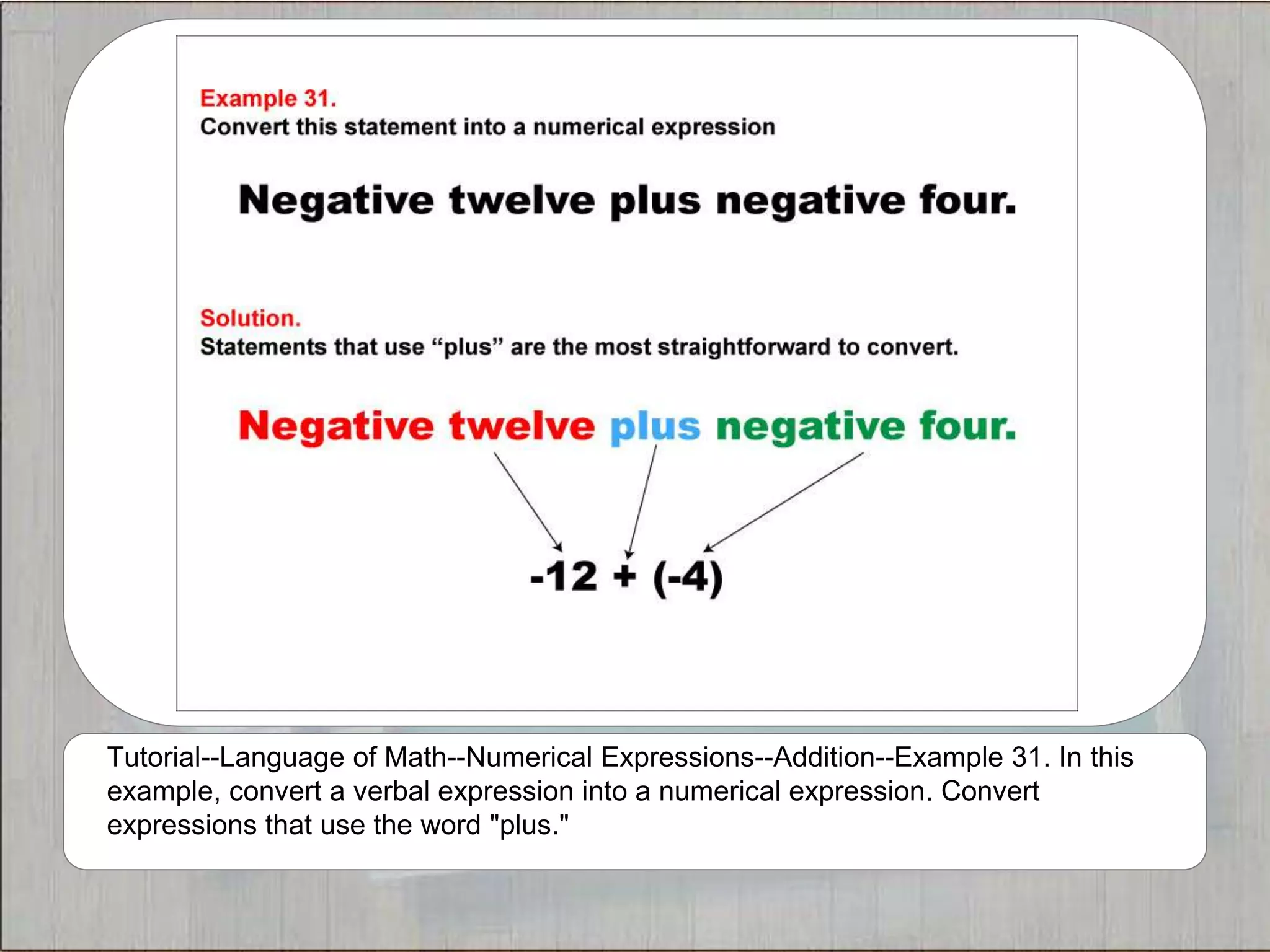 Example 31.
Convert this statement into a numerical expression

Negative twelve plus negative four.

Solution.
Statements that use “plus” are the most straightforward to convert.

Negative twelve plus negative four.

$-12 + (-4)$

Tutorial--Language of Math--Numerical Expressions--Addition--Example 31. In this example, convert a verbal expression into a numerical expression. Convert expressions that use the word "plus."